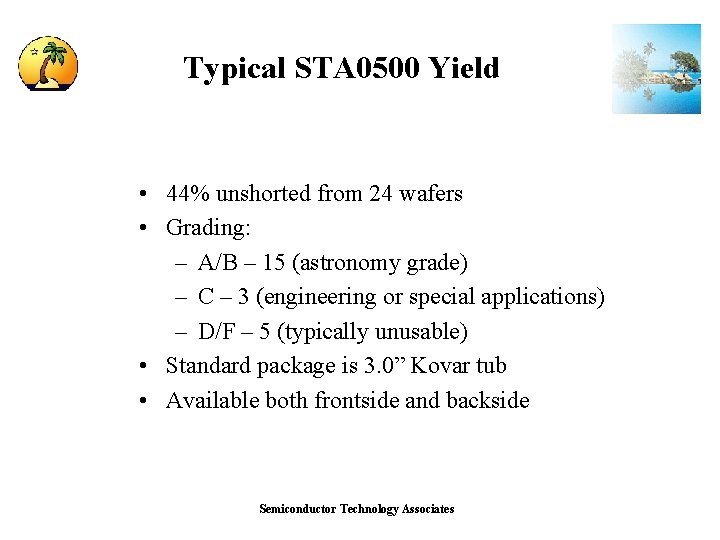 Typical STA0500 Yield

• 44% unshorted from 24 wafers
• Grading:
– A/B – 15 (astronomy grade)
– C – 3 (engineering or special applications)
– D/F – 5 (typically unusable)
• Standard package is 3.0” Kovar tub
• Available both frontside and backside

Semiconductor Technology Associates